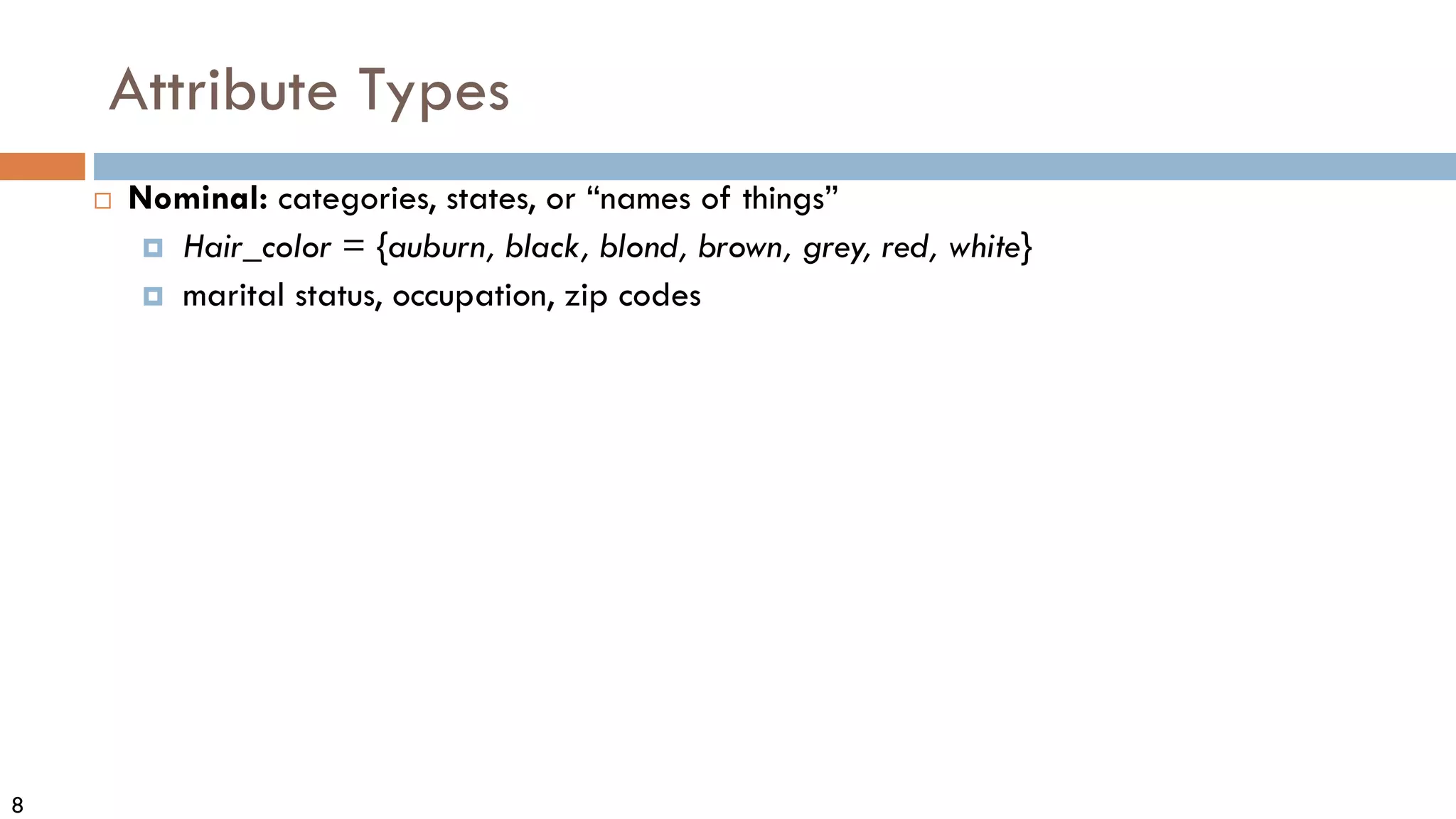 Attribute Types

Nominal: categories, states, or “names of things”

Hair_color = {auburn, black, blond, brown, grey, red, white}

marital status, occupation, zip codes

8